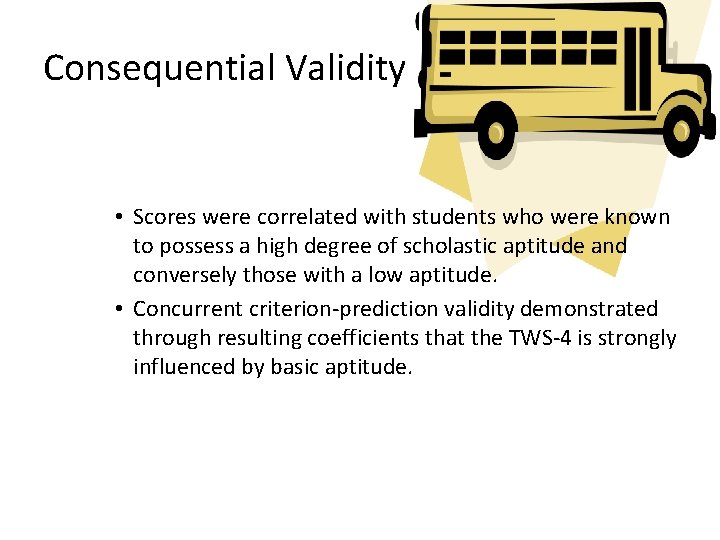 Consequential Validity

• Scores were correlated with students who were known to possess a high degree of scholastic aptitude and conversely those with a low aptitude.
• Concurrent criterion-prediction validity demonstrated through resulting coefficients that the TWS-4 is strongly influenced by basic aptitude.